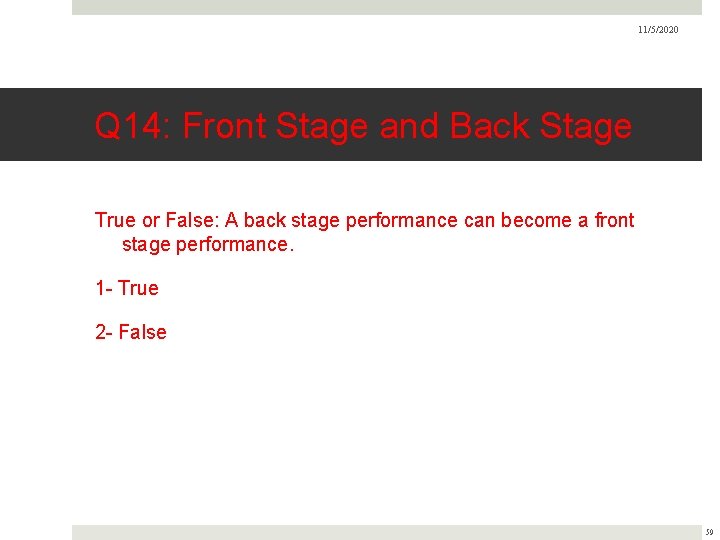 11/5/2020

Q14: Front Stage and Back Stage

True or False: A back stage performance can become a front stage performance.

1- True

2- False

59